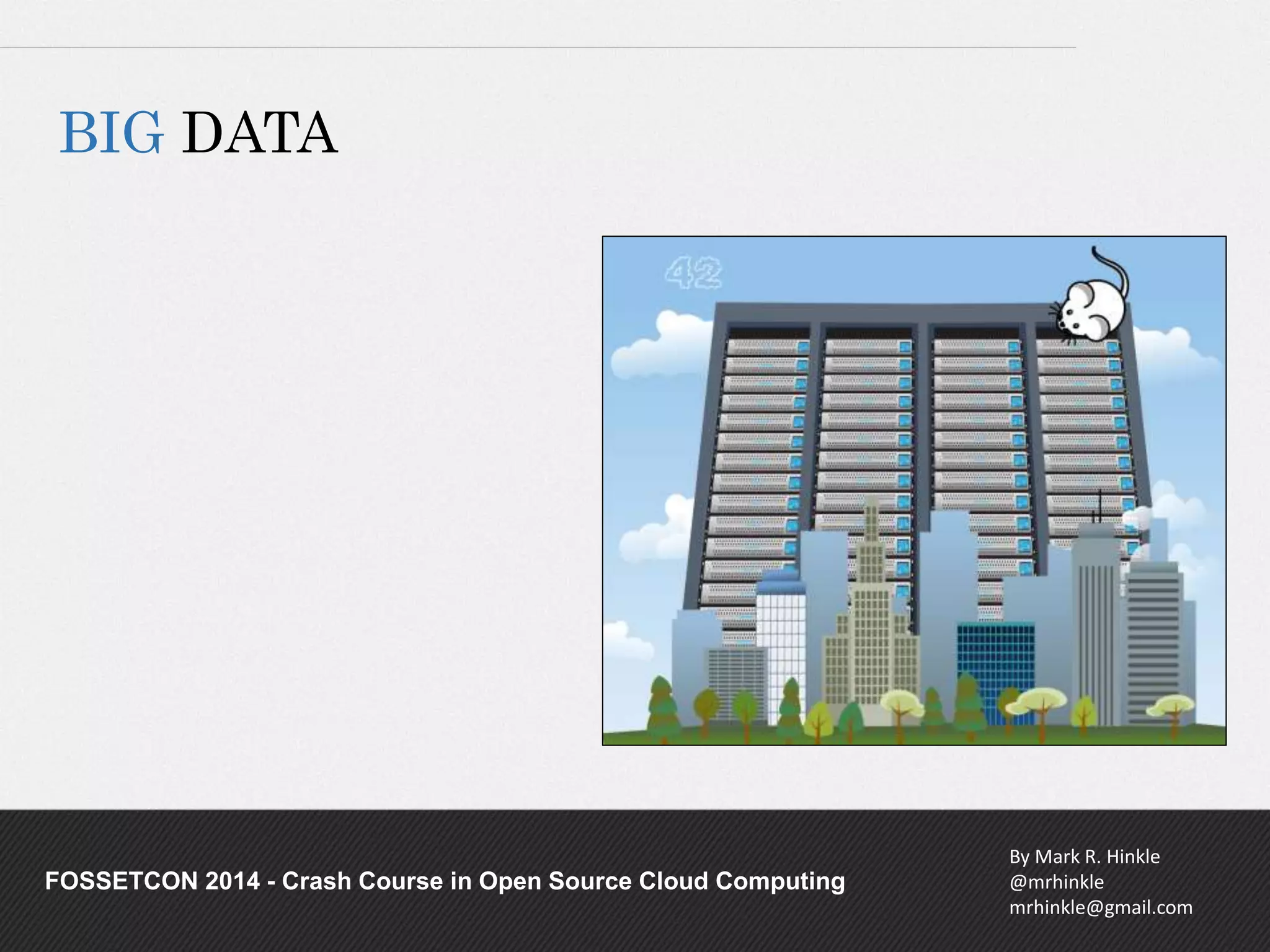 BIG DATA

42

FOSSETCON 2014 - Crash Course in Open Source Cloud Computing

By Mark R. Hinkle
@mrhinkle
mrhinkle@gmail.com